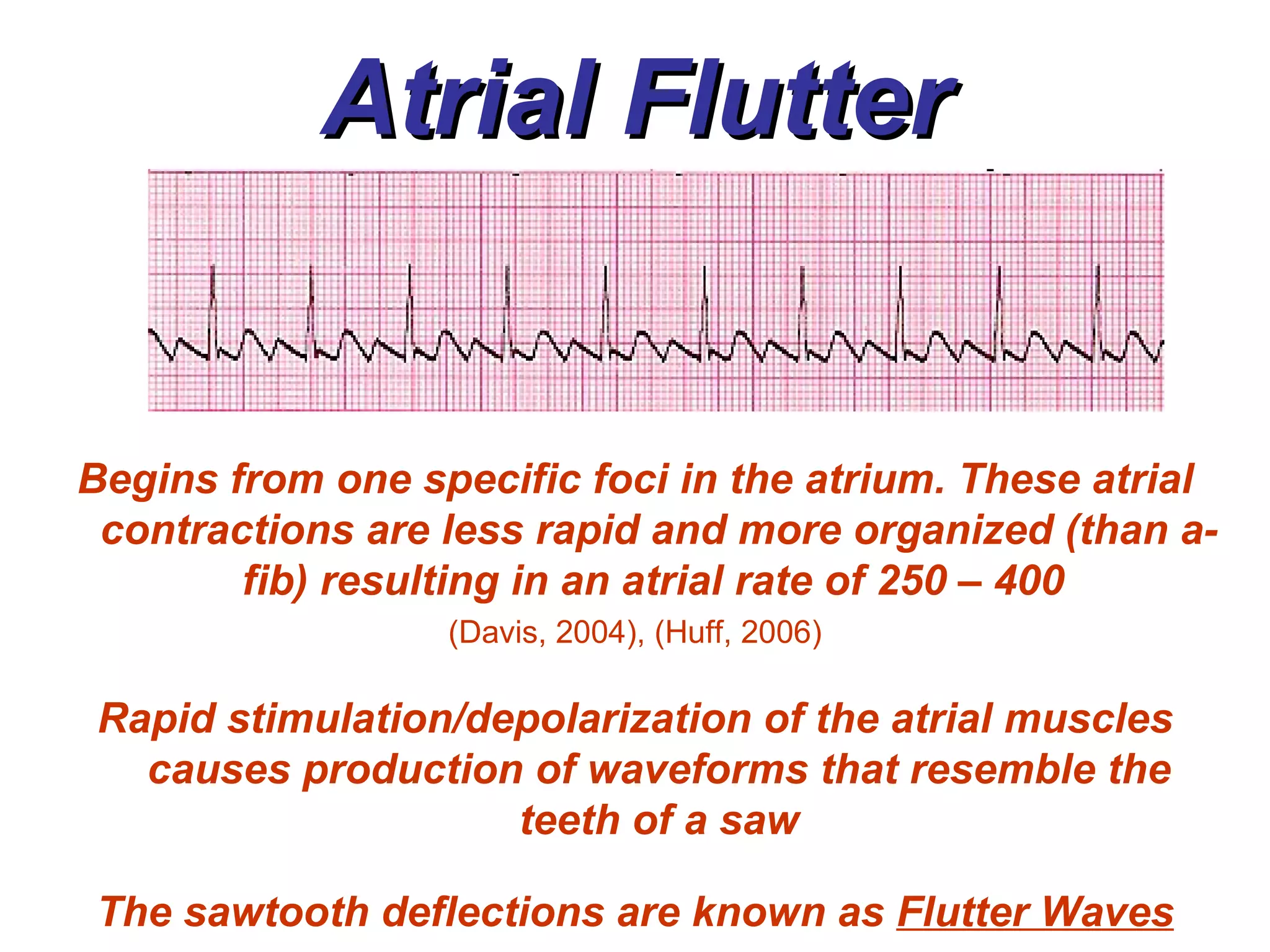 Atrial Flutter

Begins from one specific foci in the atrium. These atrial contractions are less rapid and more organized (than a-fib) resulting in an atrial rate of 250 – 400

(Davis, 2004), (Huff, 2006)

Rapid stimulation/depolarization of the atrial muscles causes production of waveforms that resemble the teeth of a saw

The sawtooth deflections are known as Flutter Waves